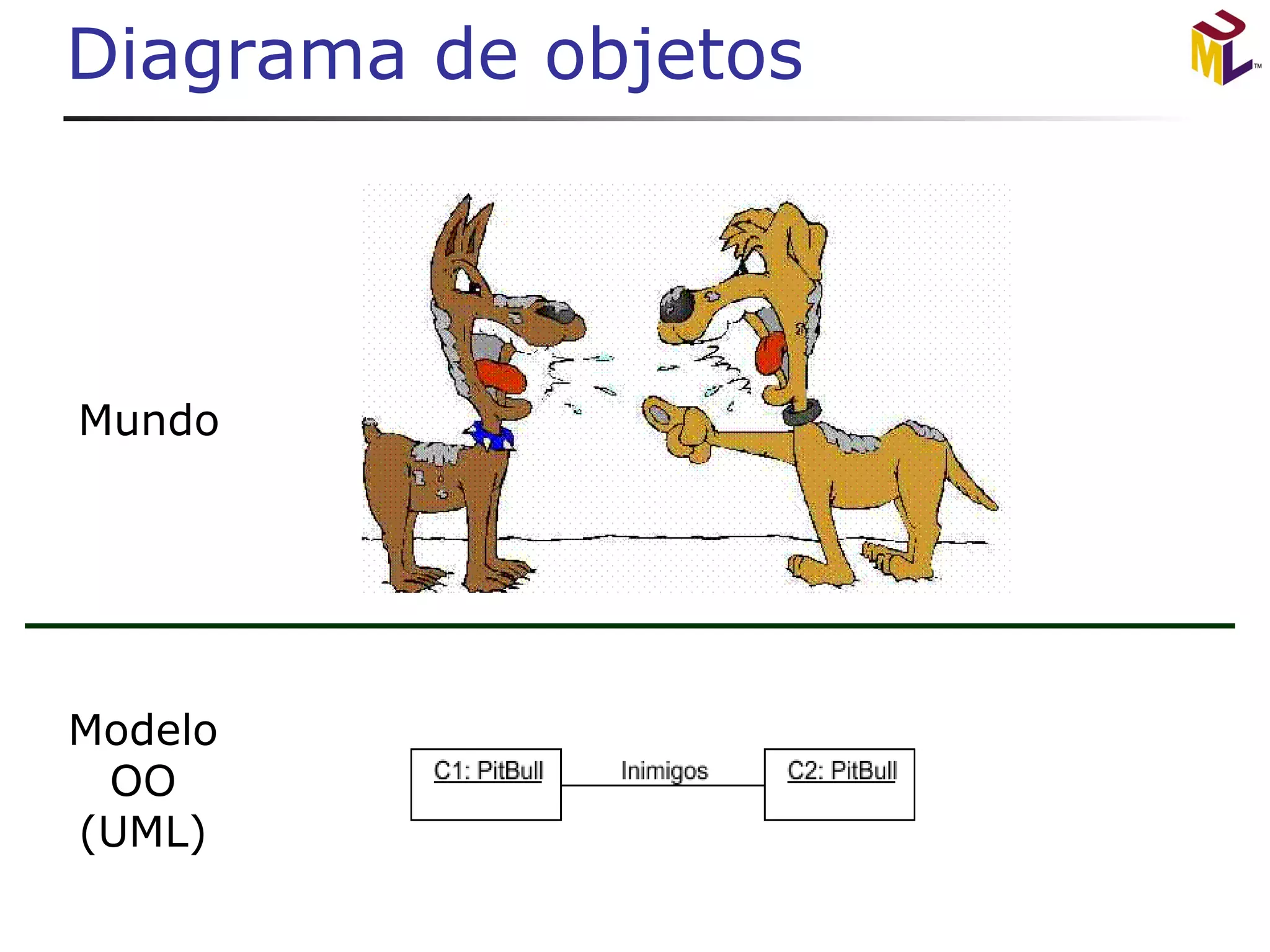 Diagrama de objetos

UML™

Mundo

Modelo OO (UML)

C1: PitBull

Inimigos

C2: PitBull